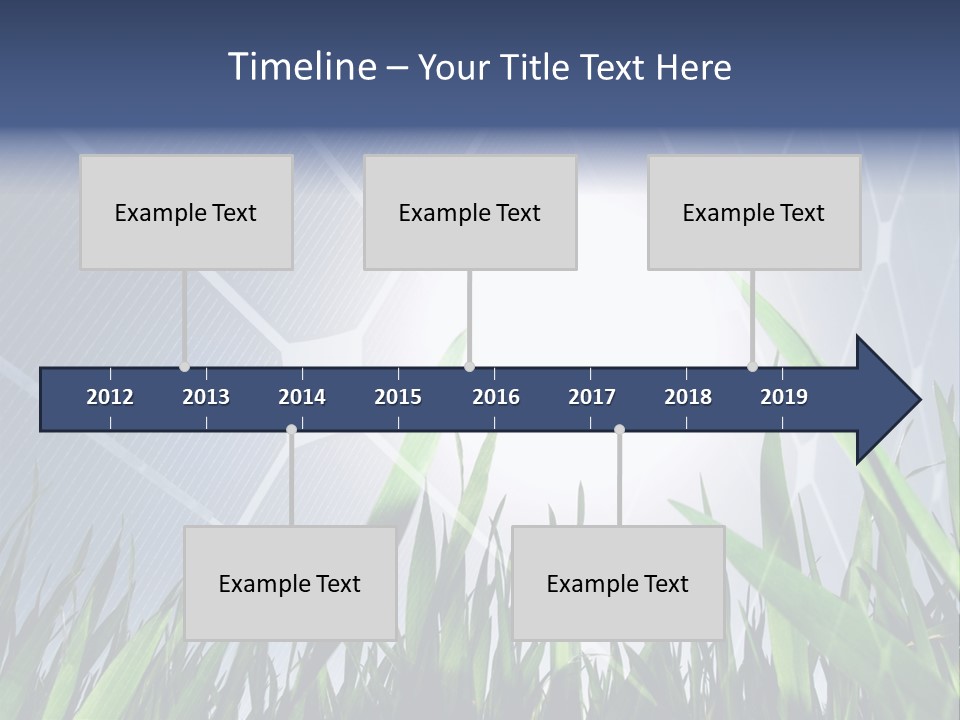 Timeline – Your Title Text Here

Example Text

Example Text

Example Text

2012 2013 2014 2015 2016 2017 2018 2019

Example Text

Example Text